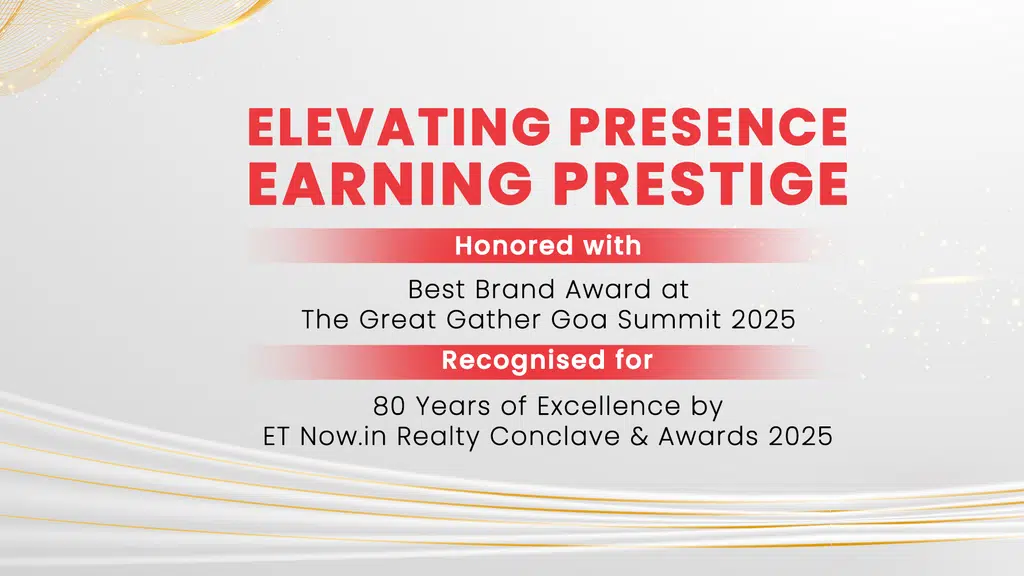 ELEVATING PRESENCE
EARNING PRESTIGE

Honored with

Best Brand Award at
The Great Gather Goa Summit 2025

Recognised for

80 Years of Excellence by
ET Now.in Realty Conclave & Awards 2025